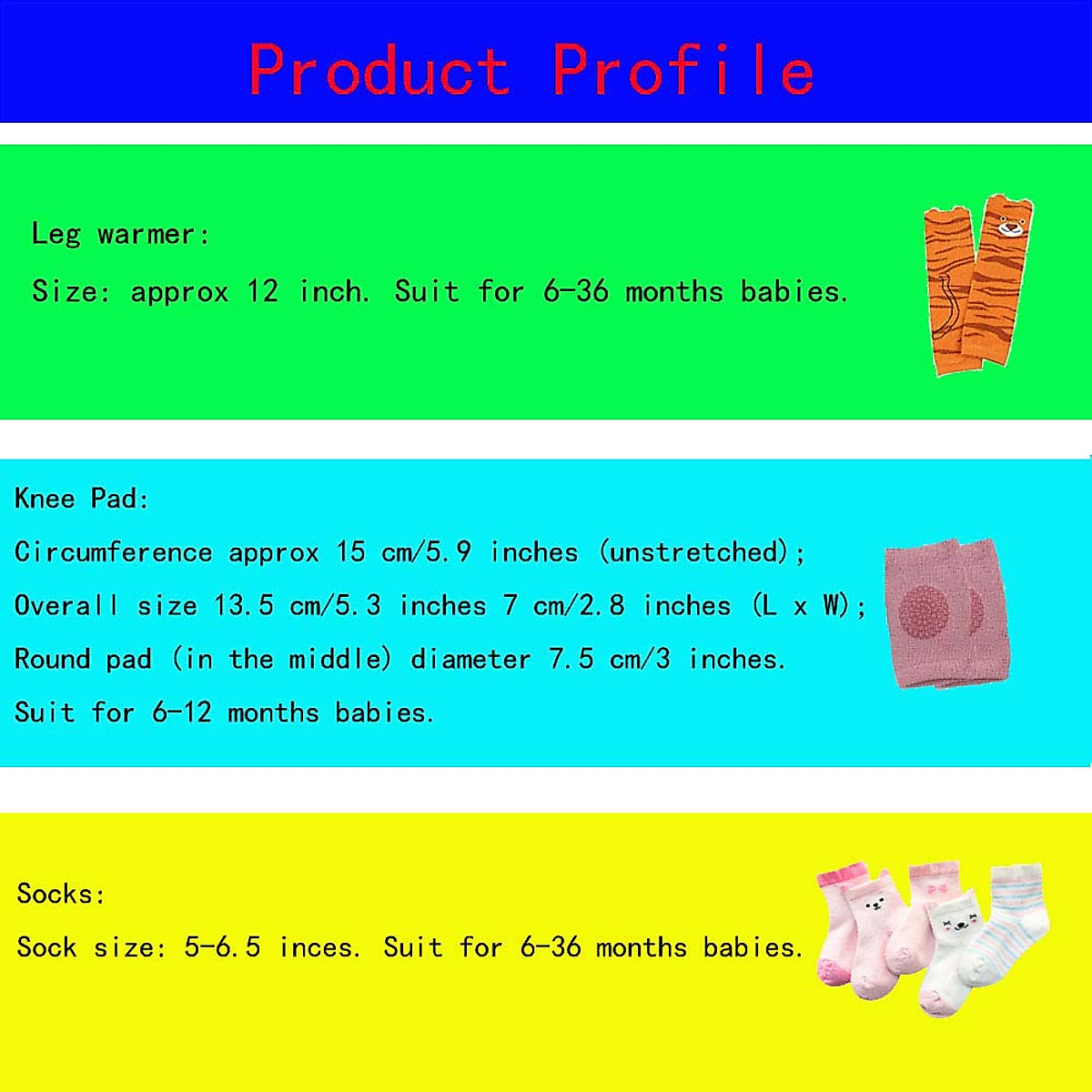 Product Profile

Leg warmer:

Size: approx 12 inch. Suit for 6-36 months babies.

Knee Pad:

Circumference approx 15 cm/5.9 inches (unstretched);

Overall size 13.5 cm/5.3 inches 7 cm/2.8 inches (L x W);

Round pad (in the middle) diameter 7.5 cm/3 inches.

Suit for 6-12 months babies.

Socks:

Sock size: 5-6.5 inces. Suit for 6-36 months babies.